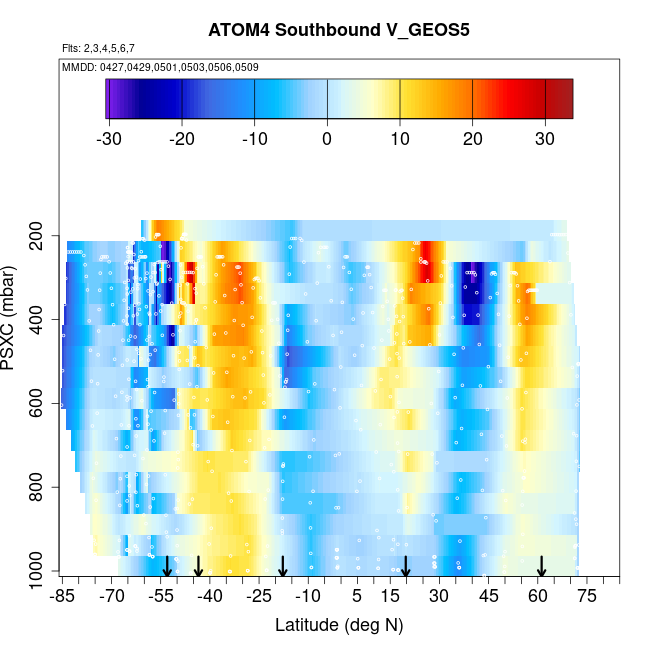 ATOM4 Southbound V_GEOS5

Flts: 2,3,4,5,6,7

MMDD: 0427,0429,0501,0503,0506,0509

-30 -20 -10 0 10 20 30

PSXC (mbar)

200
400
600
800
1000

-85 -70 -55 -40 -25 -10 5 15 30 45 60 75

Latitude (deg N)